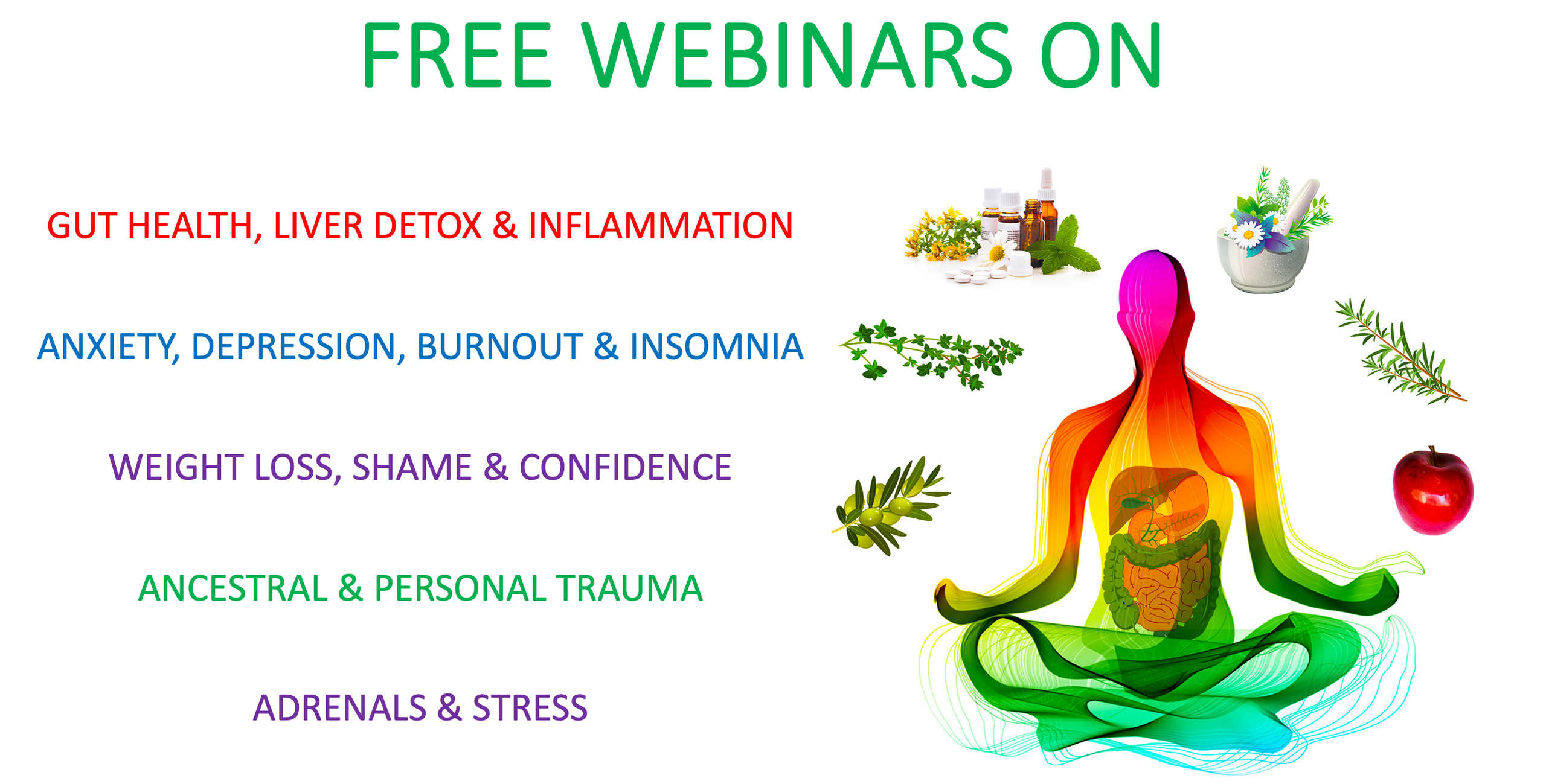 FREE WEBINARS ON

GUT HEALTH, LIVER DETOX & INFLAMMATION

ANXIETY, DEPRESSION, BURNOUT & INSOMNIA

WEIGHT LOSS, SHAME & CONFIDENCE

ANCESTRAL & PERSONAL TRAUMA

ADRENALS & STRESS